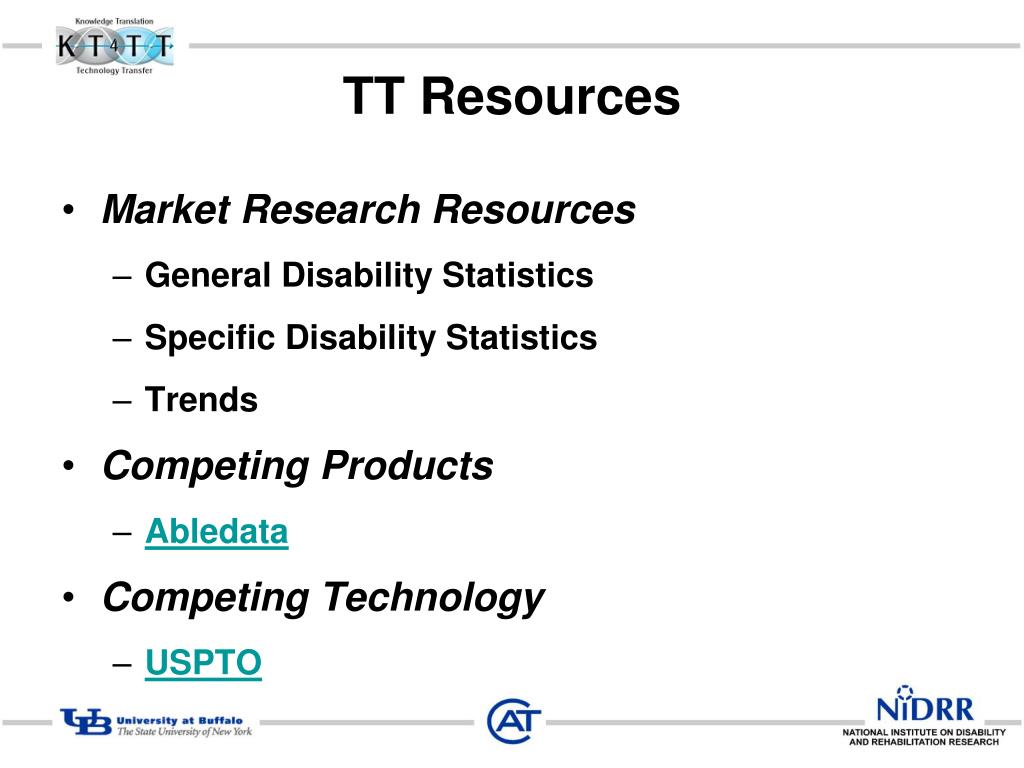 Knowledge Translation
KT4TT
Technology Transfer

TT Resources

• Market Research Resources
– General Disability Statistics
– Specific Disability Statistics
– Trends
• Competing Products
– Abledata
• Competing Technology
– USPTO

UB University at Buffalo
The State University of New York

CAT

NIDRR
NATIONAL INSTITUTE ON DISABILITY AND REHABILITATION RESEARCH